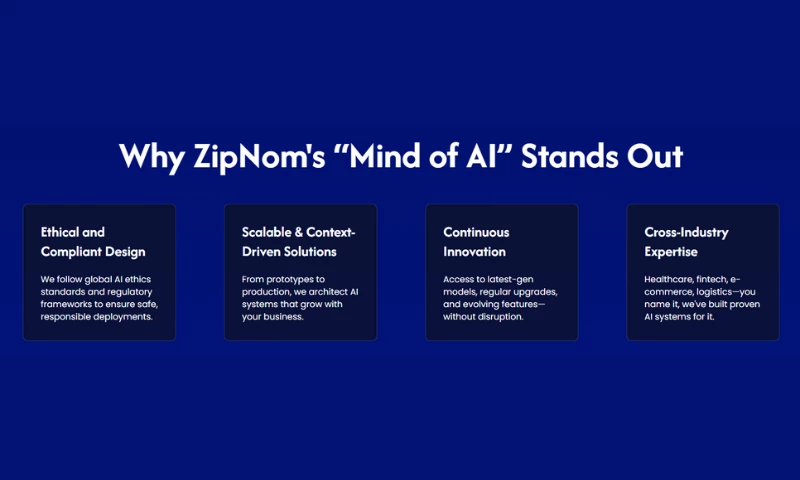 Why ZipNom's "Mind of AI" Stands Out

Ethical and Compliant Design

We follow global AI ethics standards and regulatory frameworks to ensure safe, responsible deployments.

Scalable & Context-Driven Solutions

From prototypes to production, we architect AI systems that grow with your business.

Continuous Innovation

Access to latest-gen models, regular upgrades, and evolving features—without disruption.

Cross-Industry Expertise

Healthcare, fintech, e-commerce, logistics—you name it, we've built proven AI systems for it.